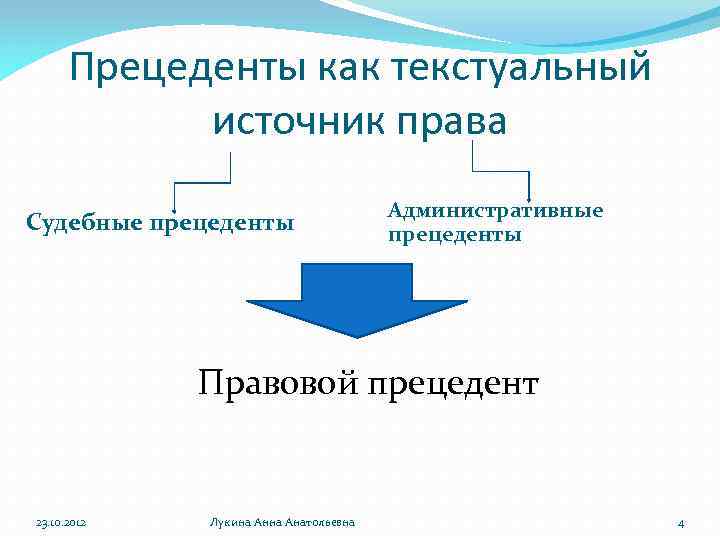 Прецеденты как текстуальный источник права

Судебные прецеденты

Административные прецеденты

Правовой прецедент

23.10.2012

Лукина Анна Анатольевна

4